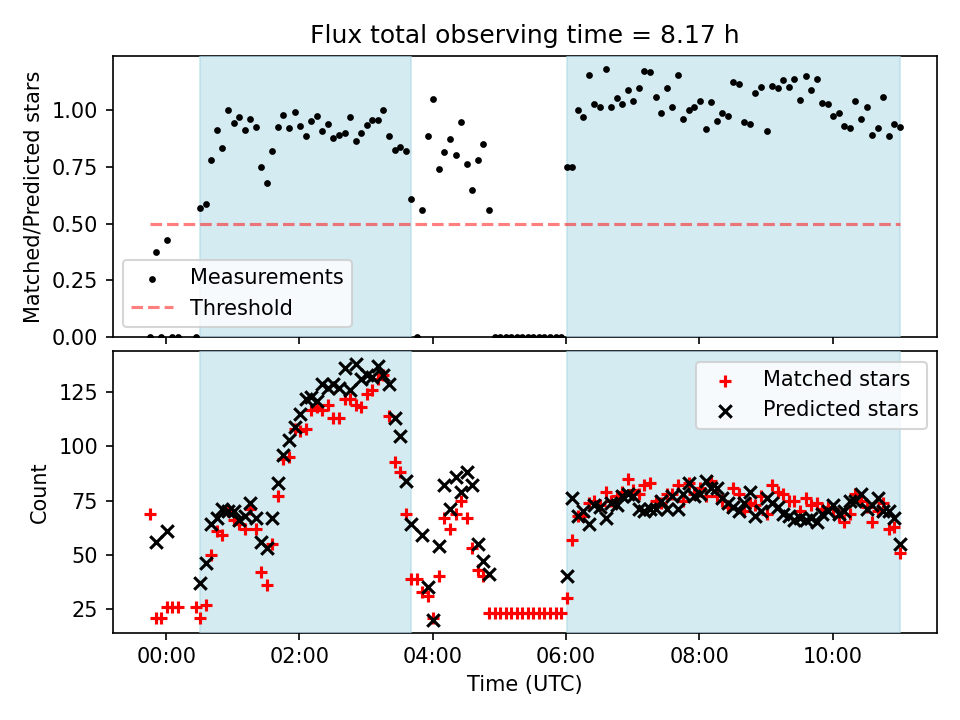 Flux total observing time = 8.17 h

Matched/Predicted stars

1.00
0.75
0.50
0.25
0.00

Measurements
Threshold

Count

125
100
75
50
25

Matched stars
Predicted stars

00:00
02:00
04:00
06:00
08:00
10:00

Time (UTC)